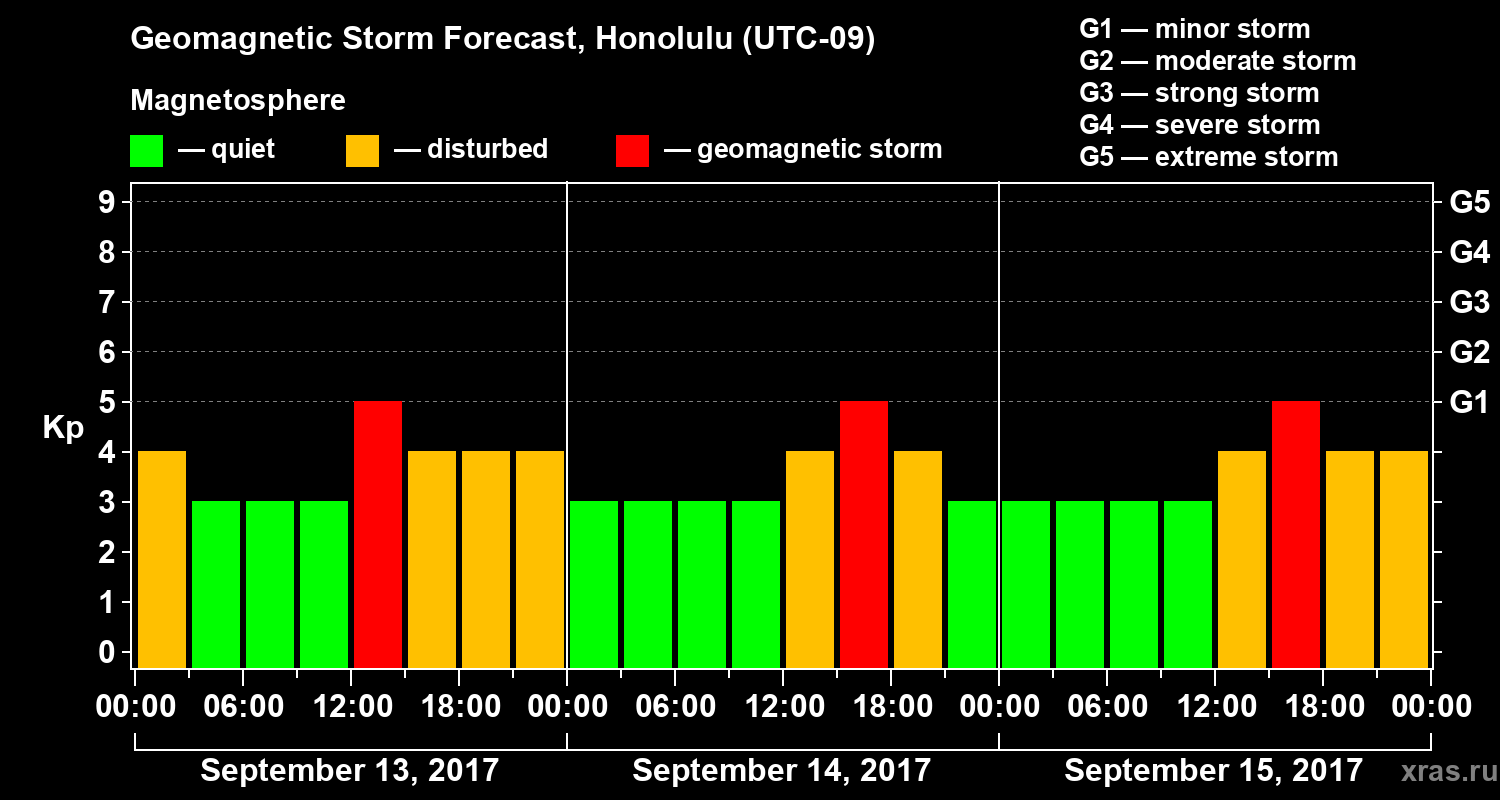 Geomagnetic Storm Forecast, Honolulu (UTC-09)

Magnetosphere

— quiet — disturbed — geomagnetic storm

G1 — minor storm
G2 — moderate storm
G3 — strong storm
G4 — severe storm
G5 — extreme storm

Kp

9
8
7
6
5
4
3
2
1
0

G5
G4
G3
G2
G1

00:00 06:00 12:00 18:00 00:00 06:00 12:00 18:00 00:00 06:00 12:00 18:00 00:00

September 13, 2017
September 14, 2017
September 15, 2017

xras.ru